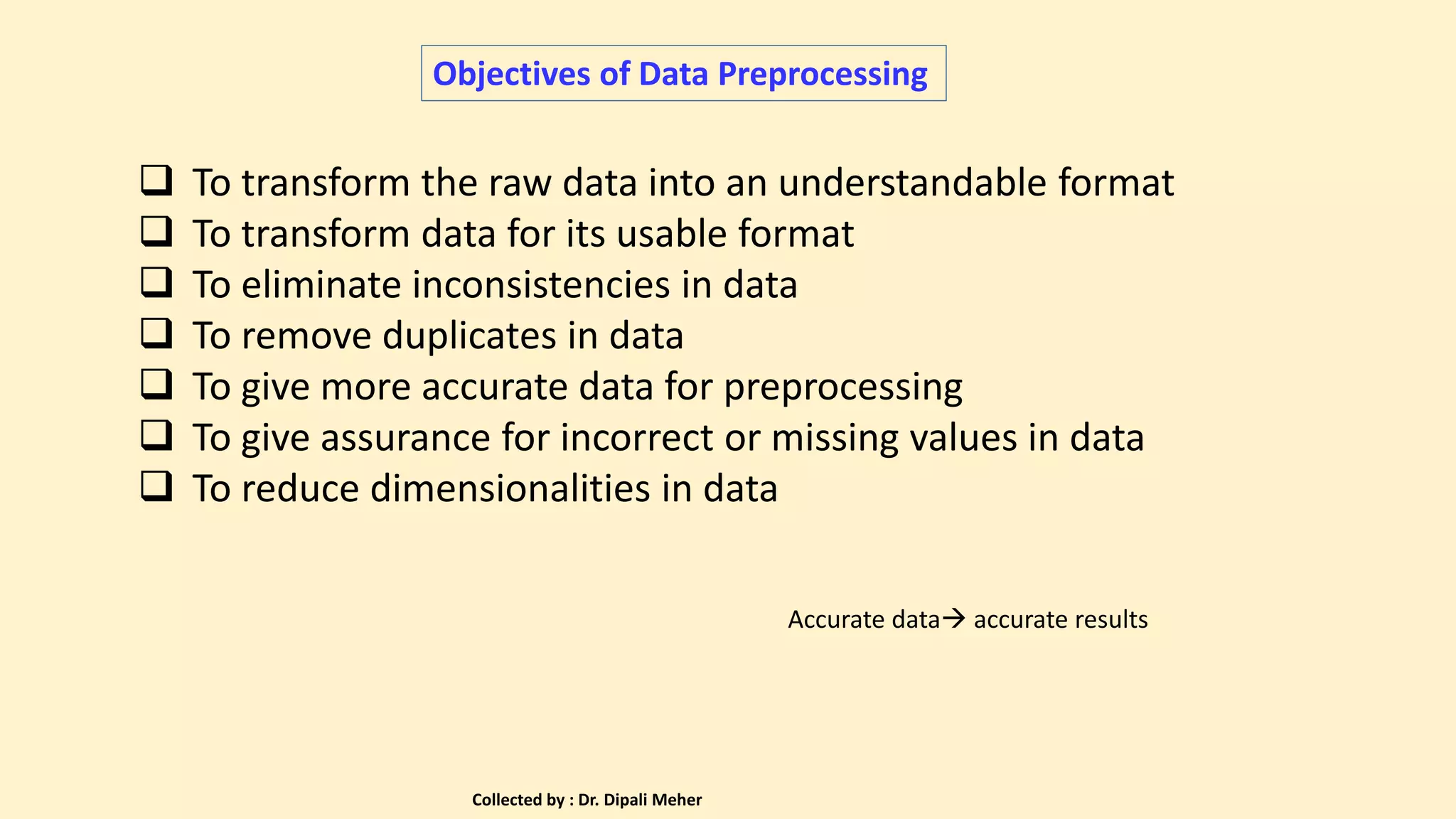 Objectives of Data Preprocessing

❑ To transform the raw data into an understandable format
❑ To transform data for its usable format
❑ To eliminate inconsistencies in data
❑ To remove duplicates in data
❑ To give more accurate data for preprocessing
❑ To give assurance for incorrect or missing values in data
❑ To reduce dimensionalities in data

Accurate data→ accurate results

Collected by : Dr. Dipali Meher